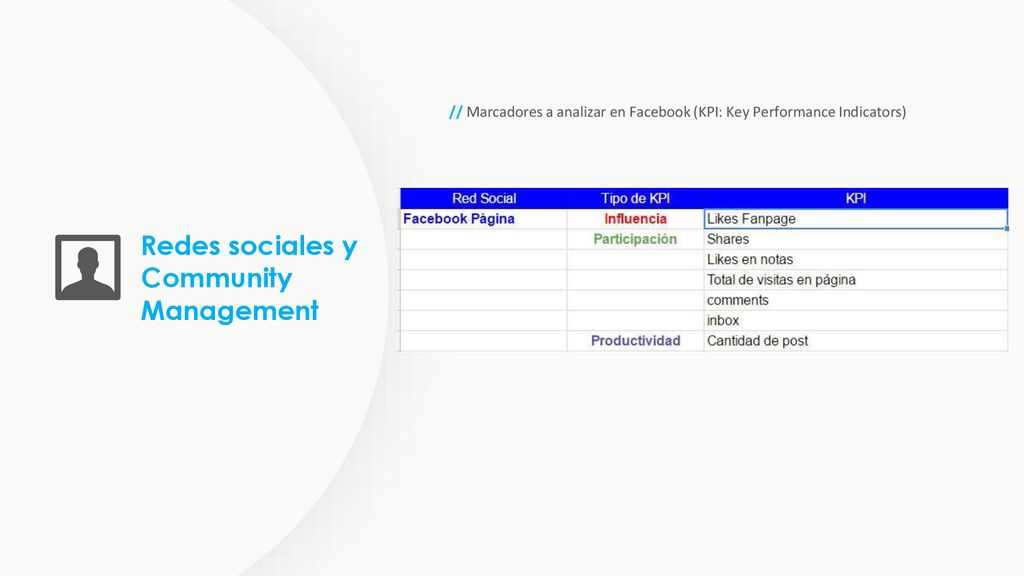 Redes sociales y Community Management

// Marcadores a analizar en Facebook (KPI: Key Performance Indicators)

| Red Social | Tipo de KPI | KPI |
|---|---|---|
| Facebook Página | Influencia | Likes Fanpage |
| | Participación | Shares |
| | | Likes en notas |
| | | Total de visitas en página |
| | | comments |
| | | inbox |
| | Productividad | Cantidad de post |